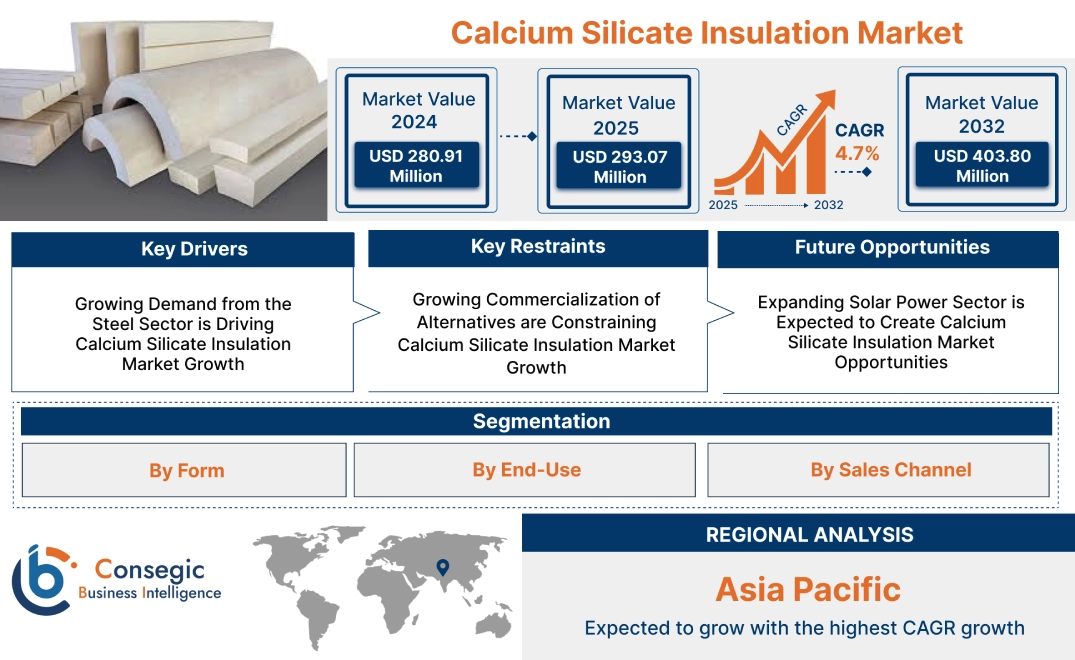 Calcium Silicate Insulation Market

Market Value 2024
USD 280.91 Million

Market Value 2025
USD 293.07 Million

CAGR
CAGR 4.7%
2025 2032

Market Value 2032
USD 403.80 Million

Key Drivers
Growing Demand from the Steel Sector is Driving Calcium Silicate Insulation Market Growth

Key Restraints
Growing Commercialization of Alternatives are Constraining Calcium Silicate Insulation Market Growth

Future Opportunities
Expanding Solar Power Sector is Expected to Create Calcium Silicate Insulation Market Opportunities

Segmentation
By Form
By End-Use
By Sales Channel

Consegic
Business Intelligence

REGIONAL ANALYSIS
Asia Pacific
Expected to grow with the highest CAGR growth